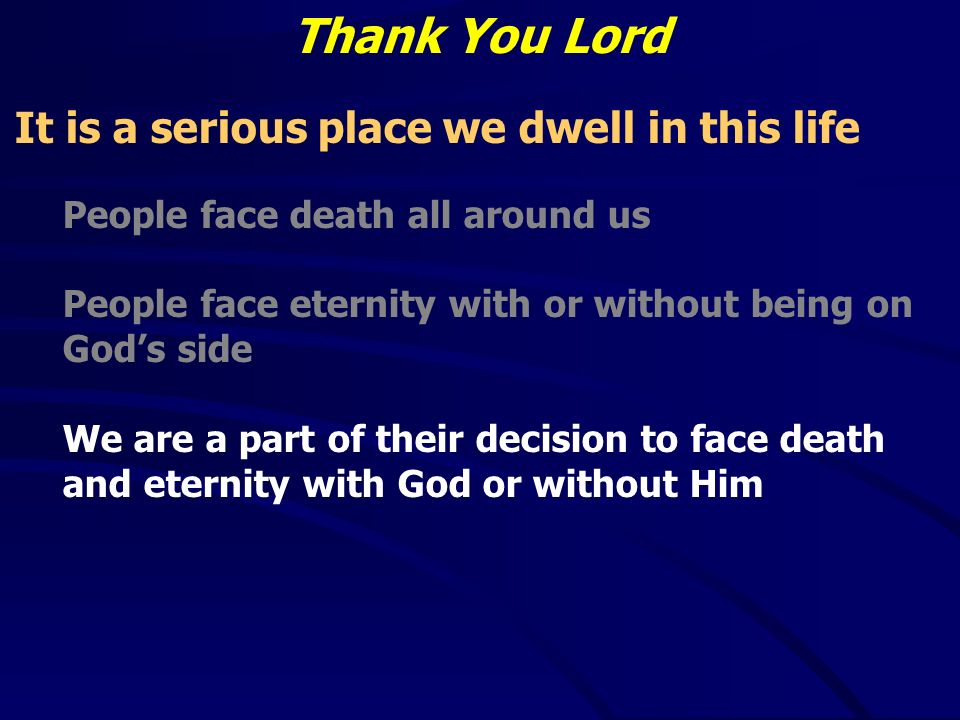 Thank You Lord

It is a serious place we dwell in this life

People face death all around us

People face eternity with or without being on God’s side

We are a part of their decision to face death and eternity with God or without Him